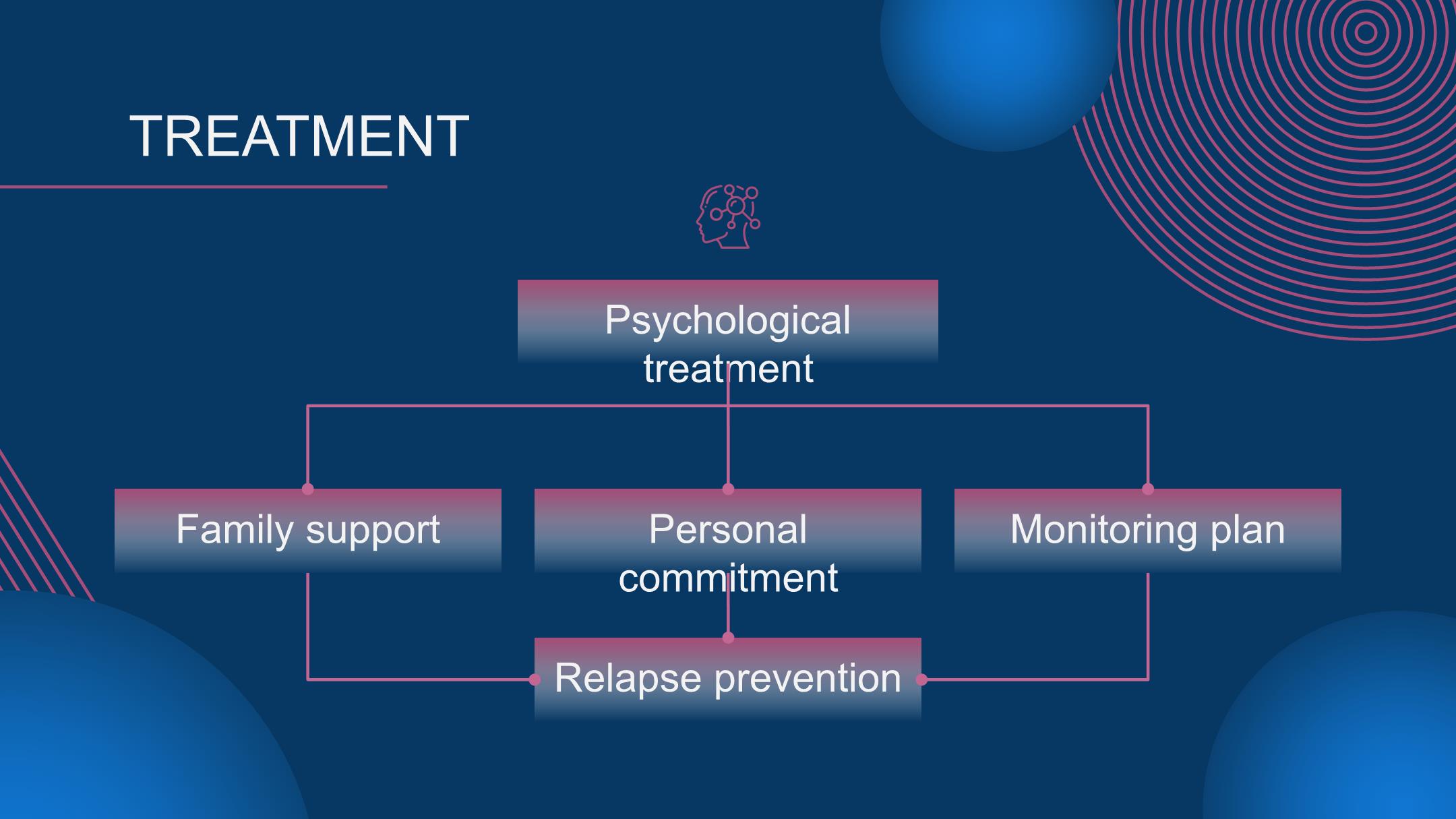 TREATMENT

Psychological treatment

Family support

Personal commitment

Monitoring plan

Relapse prevention